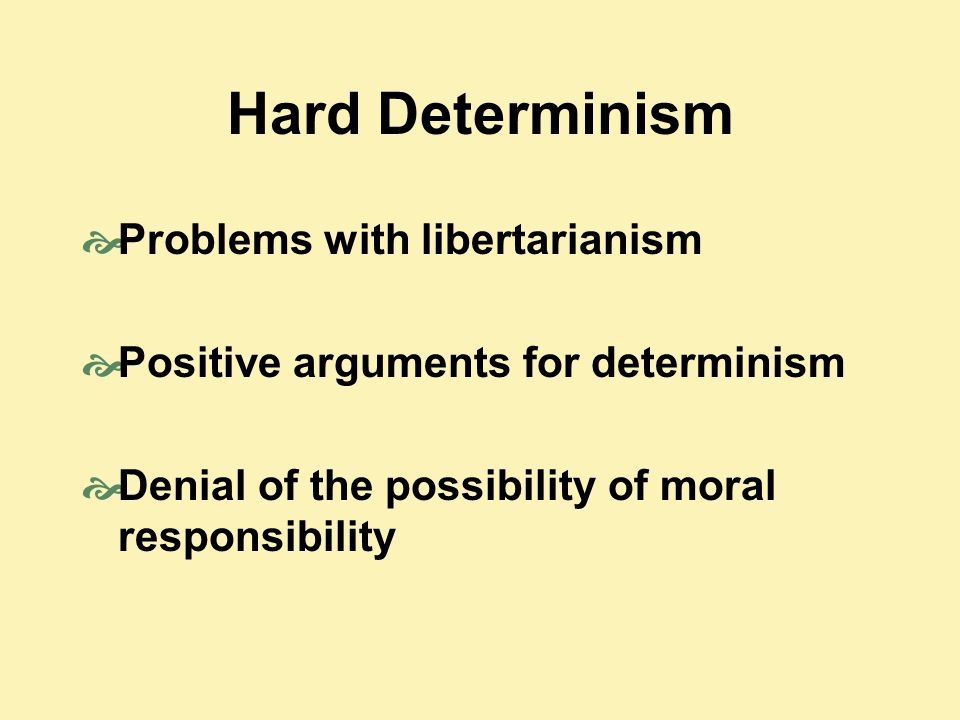 Hard Determinism

Problems with libertarianism

Positive arguments for determinism

Denial of the possibility of moral responsibility